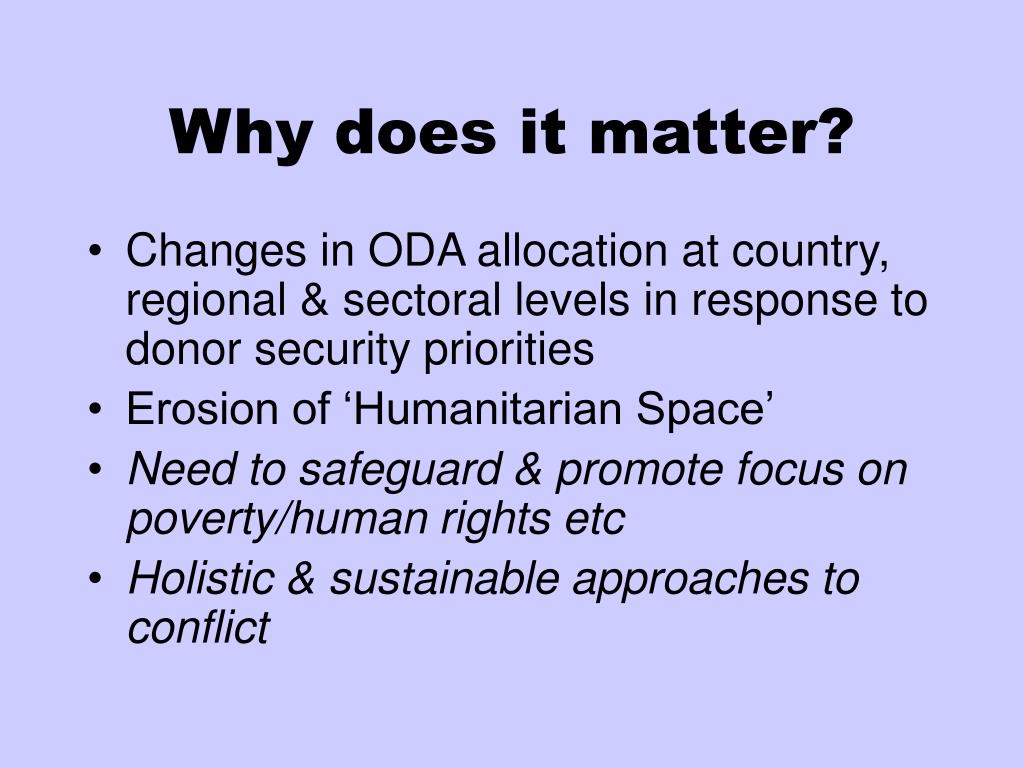 Why does it matter?

• Changes in ODA allocation at country, regional & sectoral levels in response to donor security priorities
• Erosion of ‘Humanitarian Space’
• Need to safeguard & promote focus on poverty/human rights etc
• Holistic & sustainable approaches to conflict